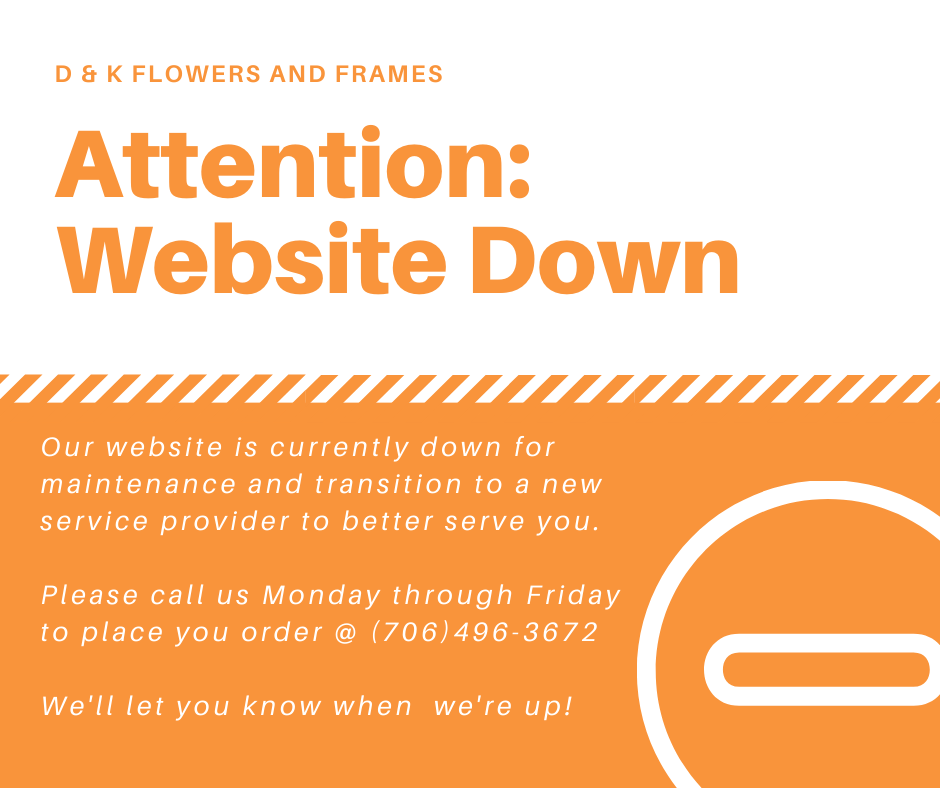 D & K FLOWERS AND FRAMES

Attention: Website Down

Our website is currently down for maintenance and transition to a new service provider to better serve you.

Please call us Monday through Friday to place you order @ (706)496-3672

We'll let you know when we're up!